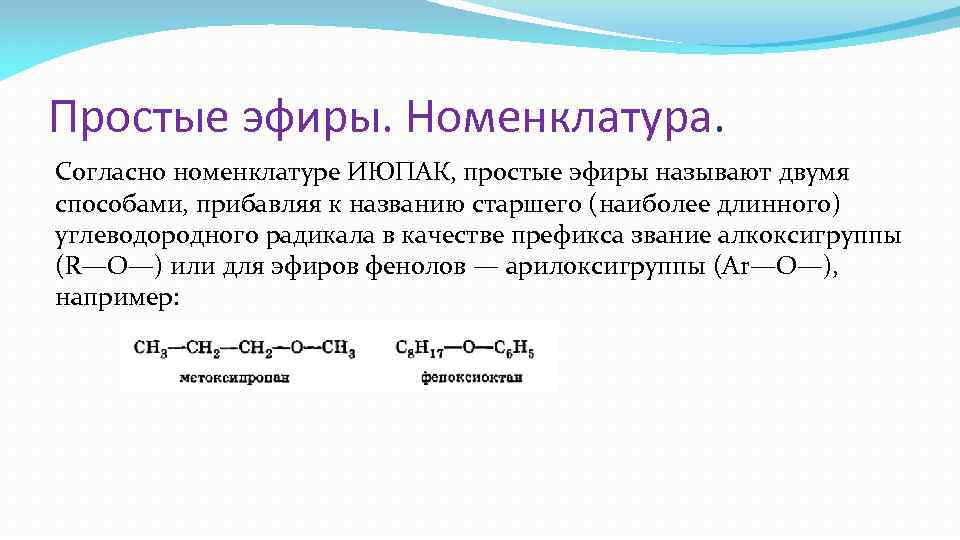 Простые эфиры. Номенклатура.

Согласно номенклатуре ИЮПАК, простые эфиры называют двумя способами, прибавляя к названию старшего (наиболее длинного) углеводородного радикала в качестве префикса звание алкоксигруппы (R—O—) или для эфиров фенолов — арилоксигруппы (Ar—O—), например:

$CH_3—CH_2—CH_2—O—CH_3$
метоксипропан

$C_8H_{17}—O—C_6H_5$
феноксиоктан